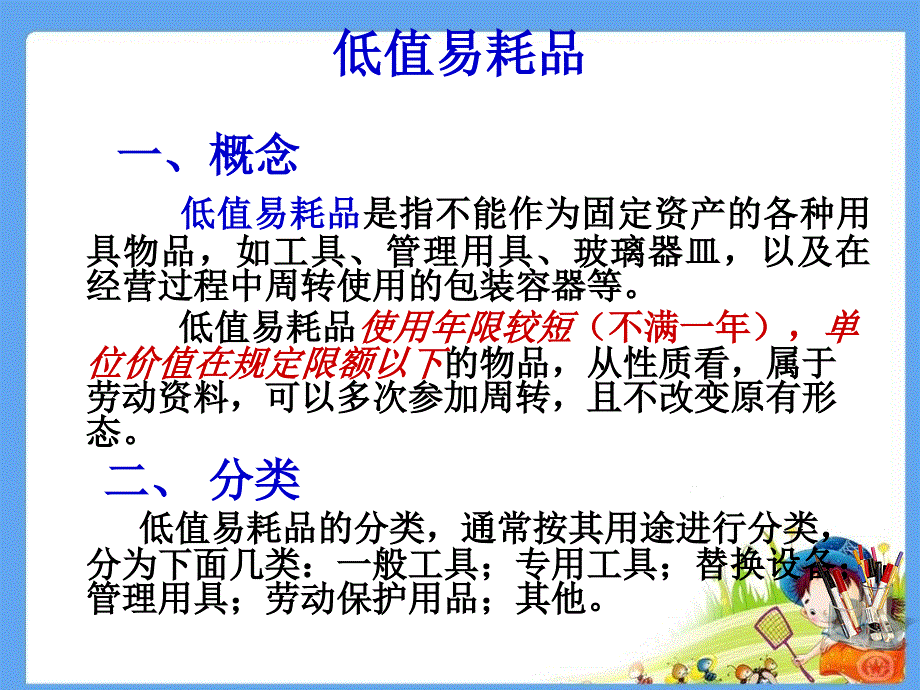 低值易耗品

一、概念

低值易耗品是指不能作为固定资产的各种用具物品，如工具、管理用具、玻璃器皿，以及在经营过程中周转使用的包装容器等。

低值易耗品使用年限较短（不满一年），单位价值在规定限额以下的物品，从性质看，属于劳动资料，可以多次参加周转，且不改变原有形态。

二、 分类

低值易耗品的分类，通常按其用途进行分类，分为下面几类：一般工具；专用工具；替换设备；管理用具；劳动保护用品；其他。